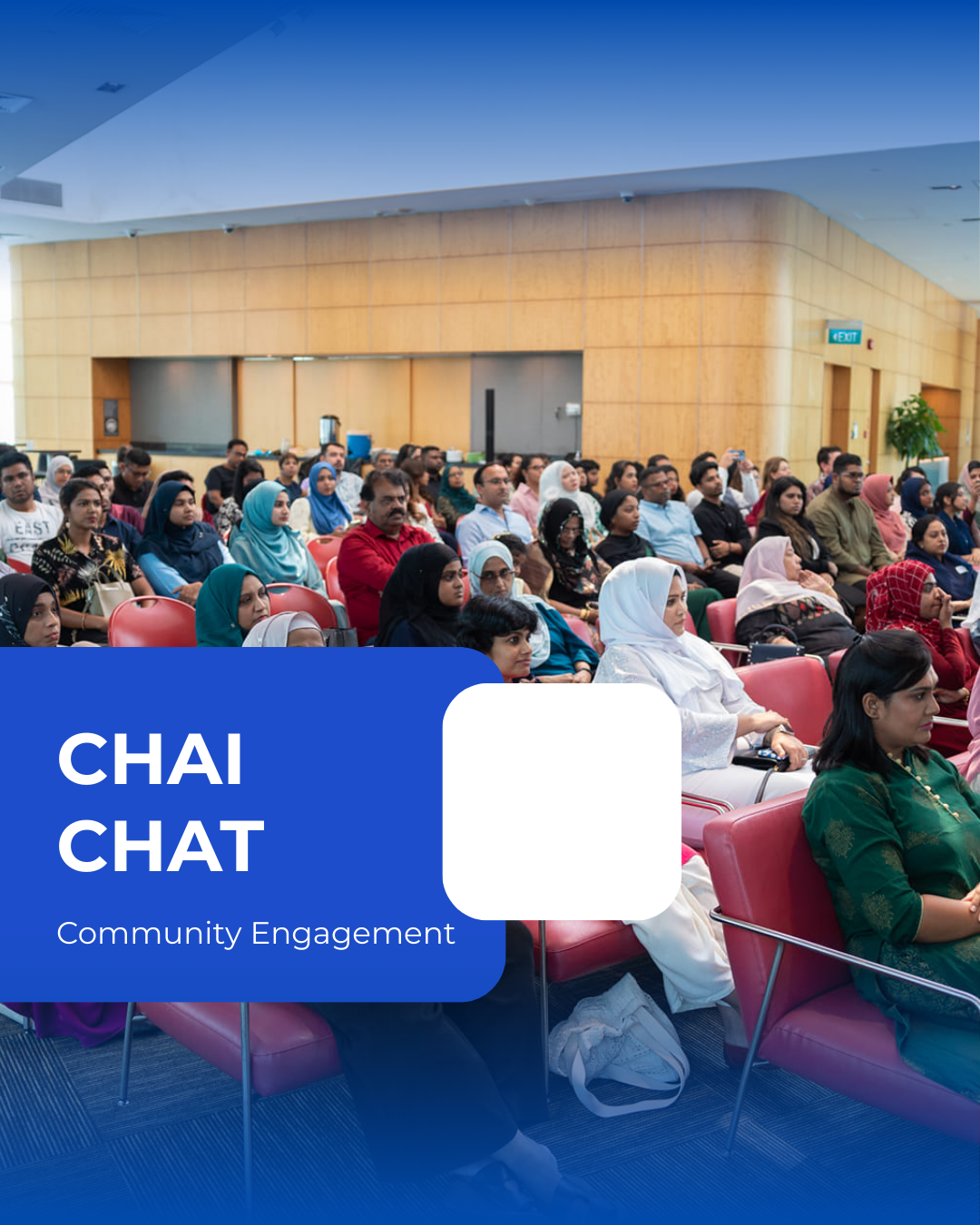 EXIT

EAST

CHAI CHAT

Community Engagement